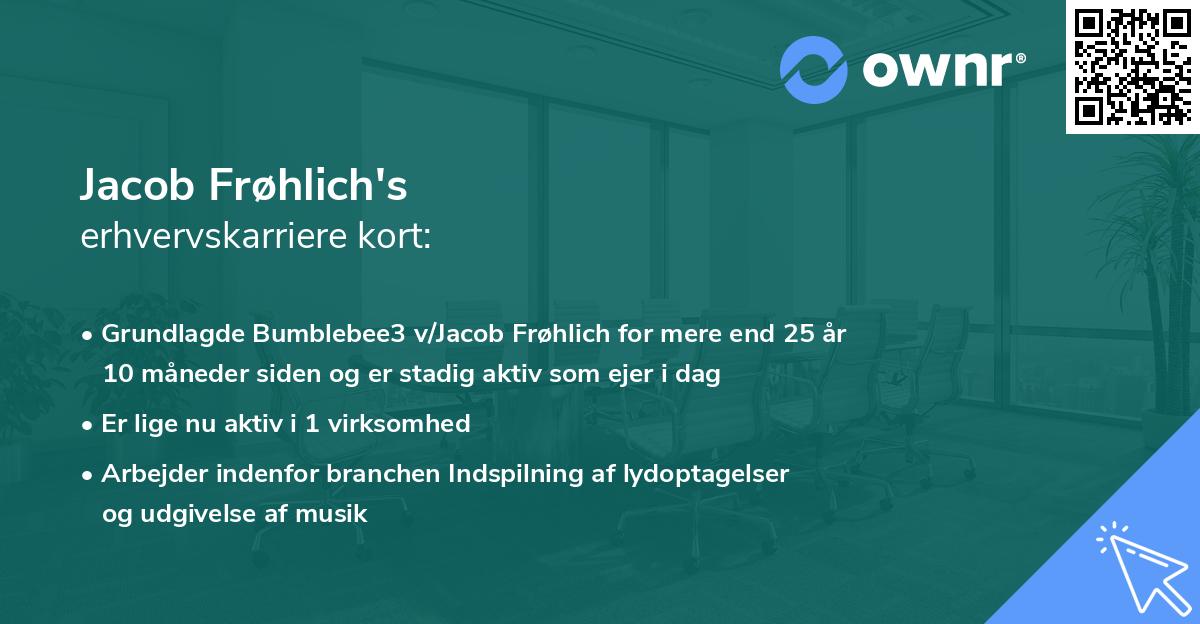 ownr®

Jacob Frøhlich's
erhvervskarriere kort:

• Grundlagde Bumblebee3 v/Jacob Frøhlich for mere end 25 år 10 måneder siden og er stadig aktiv som ejer i dag

• Er lige nu aktiv i 1 virksomhed

• Arbejder indenfor branchen Indspilning af lydoptagelser og udgivelse af musik